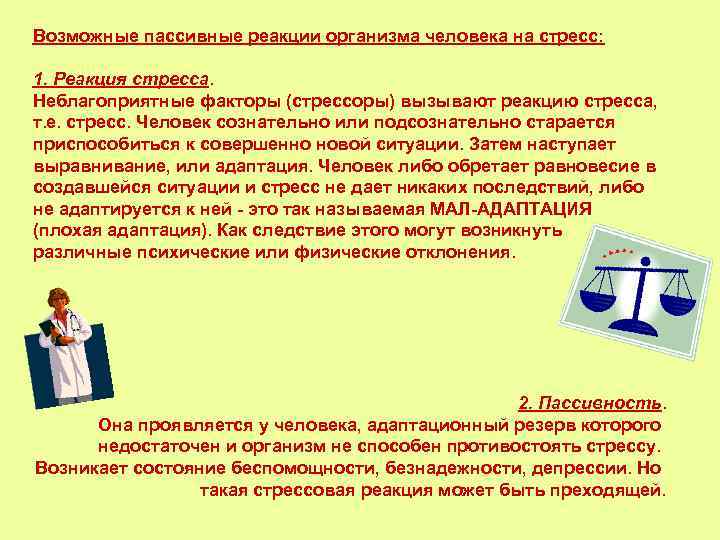 Возможные пассивные реакции организма человека на стресс:

1. Реакция стресса.
Неблагоприятные факторы (стрессоры) вызывают реакцию стресса, т.е. стресс. Человек сознательно или подсознательно старается приспособиться к совершенно новой ситуации. Затем наступает выравнивание, или адаптация. Человек либо обретает равновесие в создавшейся ситуации и стресс не дает никаких последствий, либо не адаптируется к ней - это так называемая МАЛ-АДАПТАЦИЯ (плохая адаптация). Как следствие этого могут возникнуть различные психические или физические отклонения.

2. Пассивность.
Она проявляется у человека, адаптационный резерв которого недостаточен и организм не способен противостоять стрессу. Возникает состояние беспомощности, безнадежности, депрессии. Но такая стрессовая реакция может быть преходящей.